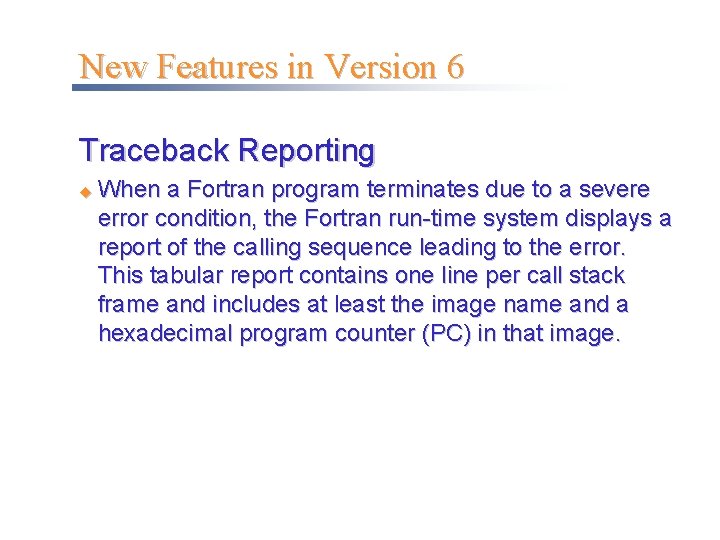 New Features in Version 6

Traceback Reporting

When a Fortran program terminates due to a severe error condition, the Fortran run-time system displays a report of the calling sequence leading to the error. This tabular report contains one line per call stack frame and includes at least the image name and a hexadecimal program counter (PC) in that image.